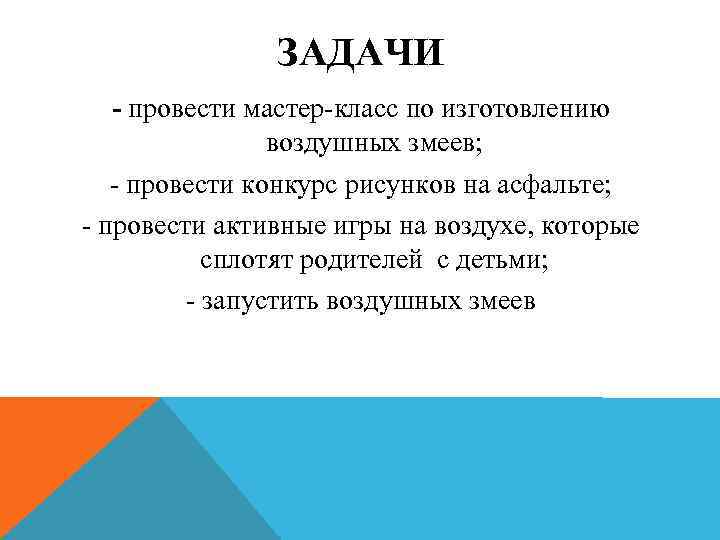 ЗАДАЧИ

- провести мастер-класс по изготовлению воздушных змеев;

- провести конкурс рисунков на асфальте;

- провести активные игры на воздухе, которые сплотят родителей с детьми;

- запустить воздушных змеев